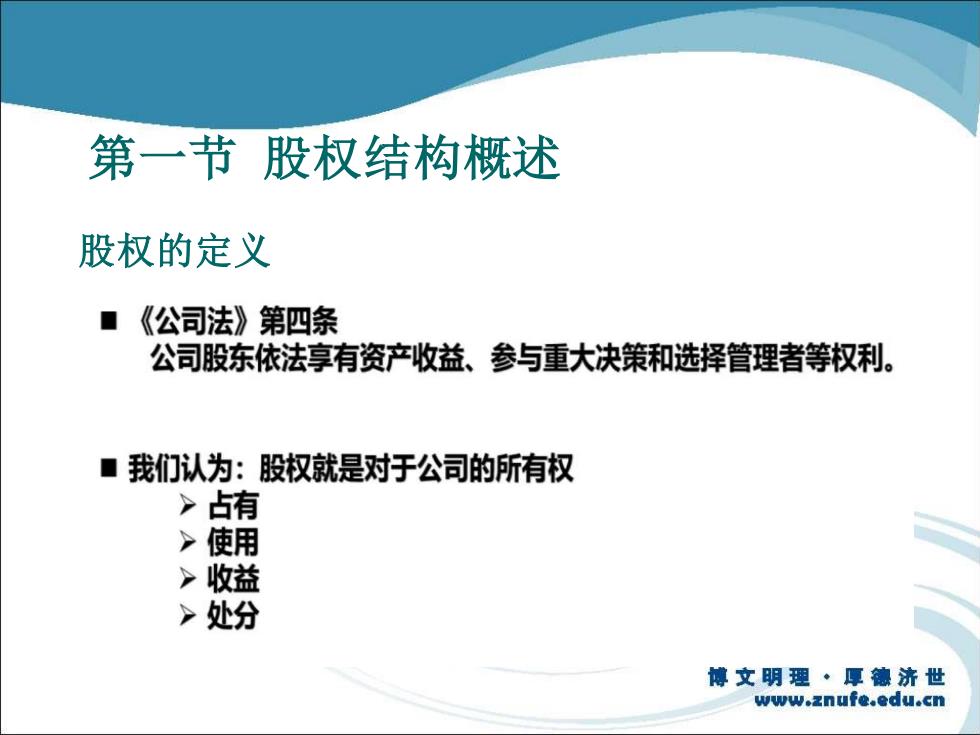 第一节 股权结构概述

股权的定义

■ 《公司法》第四条
公司股东依法享有资产收益、参与重大决策和选择管理者等权利。

■ 我们认为：股权就是对于公司的所有权
➢ 占有
➢ 使用
➢ 收益
➢ 处分

博文明理 · 厚德济世
www.znufe.edu.cn